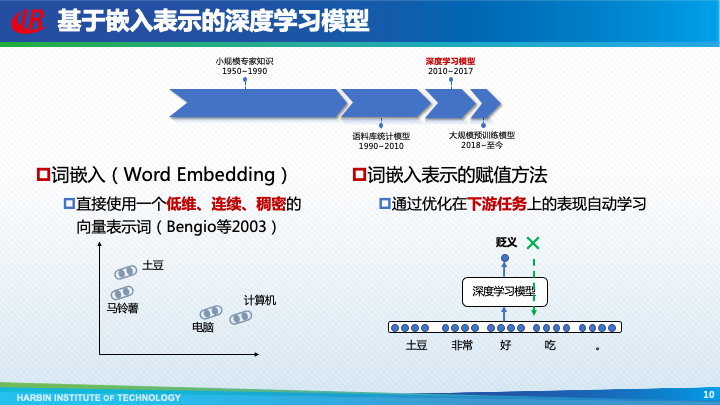 基于嵌入表示的深度学习模型

小规模专家知识
1950~1990

深度学习模型
2010~2017

语料库统计模型
1990~2010

大规模预训练模型
2018~至今

词嵌入（Word Embedding）

直接使用一个低维、连续、稠密的向量表示词（Bengio等2003）

土豆
马铃薯
计算机
电脑

词嵌入表示的赋值方法

通过优化在下游任务上的表现自动学习

贬义
深度学习模型
土豆 非常 好 吃 。

HARBIN INSTITUTE OF TECHNOLOGY
10